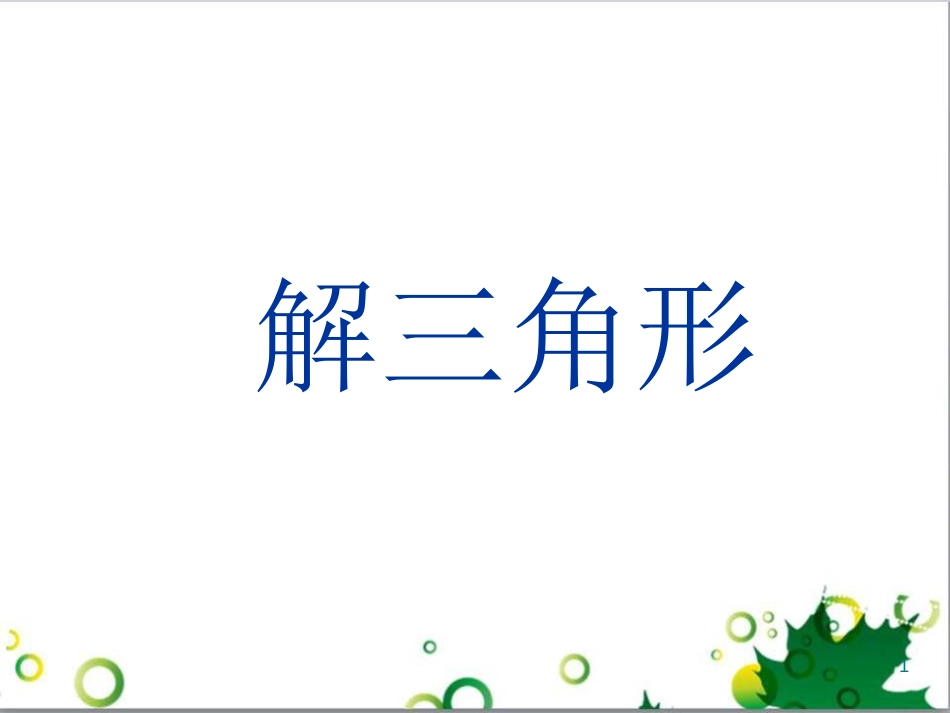 解三角形

1